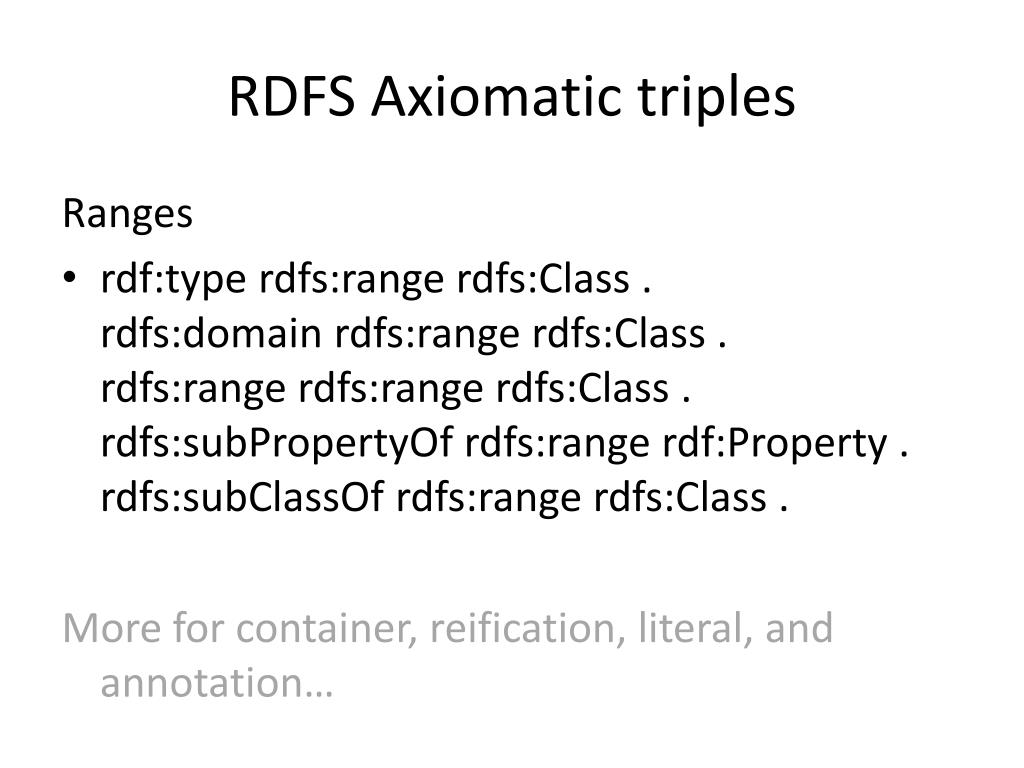 RDFS Axiomatic triples

Ranges

• rdf:type rdfs:range rdfs:Class .
rdfs:domain rdfs:range rdfs:Class .
rdfs:range rdfs:range rdfs:Class .
rdfs:subPropertyOf rdfs:range rdf:Property .
rdfs:subClassOf rdfs:range rdfs:Class .

More for container, reification, literal, and annotation…